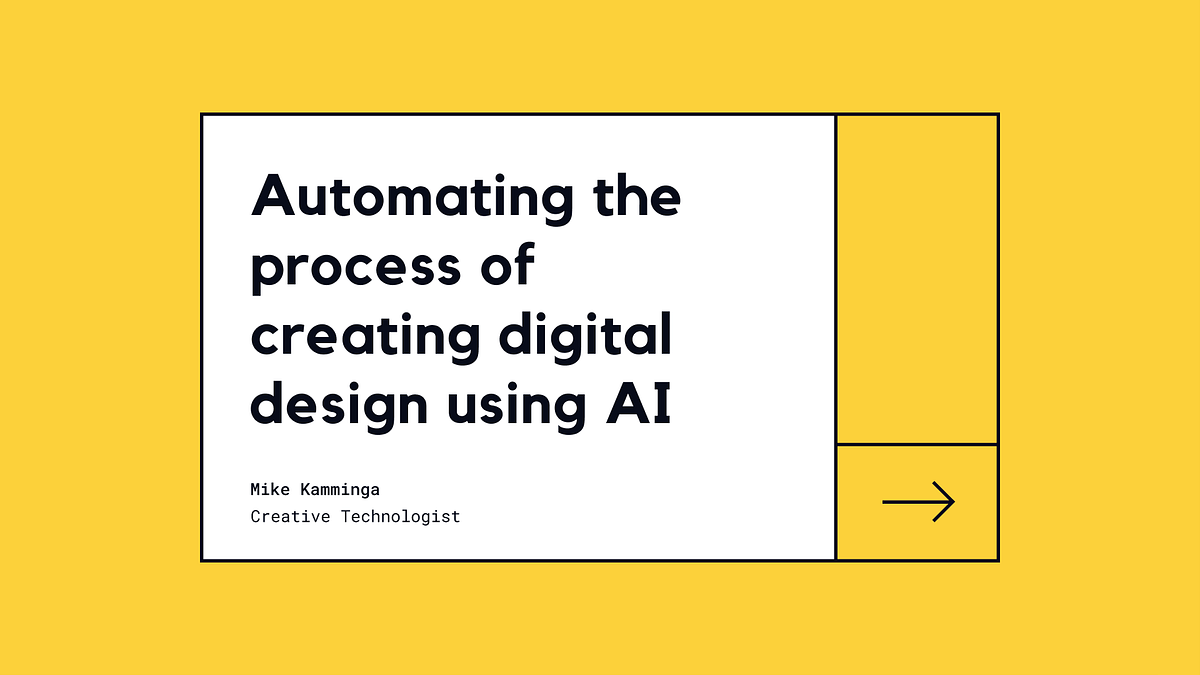 Automating the process of creating digital design using AI

Mike Kamminga
Creative Technologist